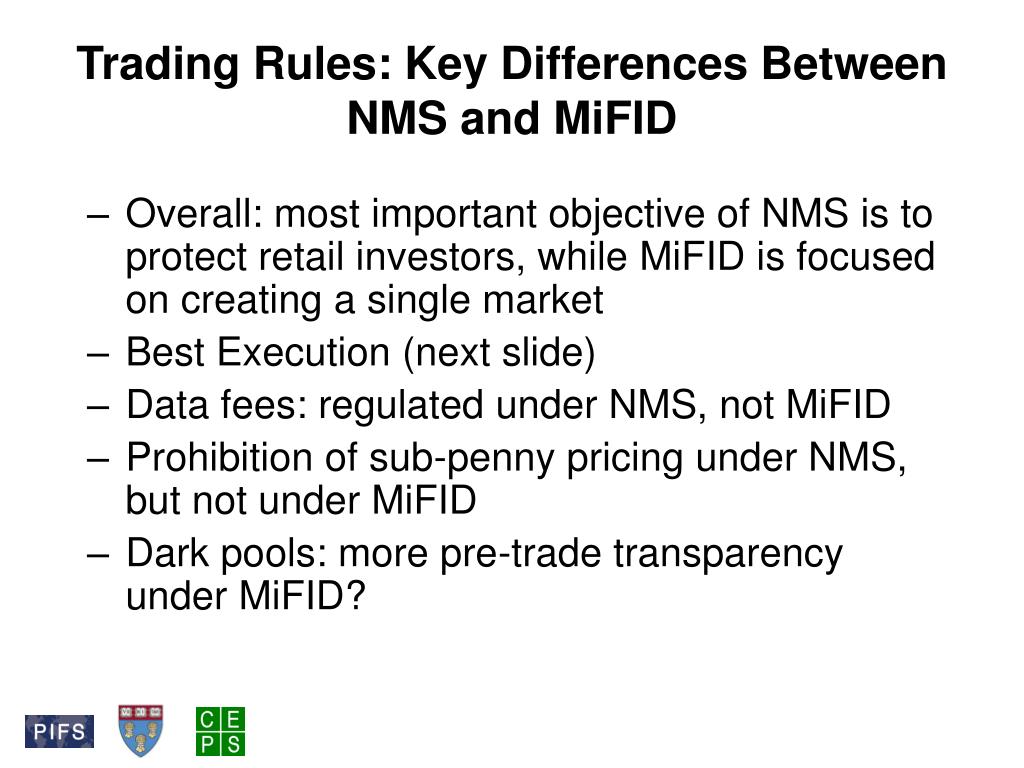 Trading Rules: Key Differences Between NMS and MiFID

– Overall: most important objective of NMS is to protect retail investors, while MiFID is focused on creating a single market
– Best Execution (next slide)
– Data fees: regulated under NMS, not MiFID
– Prohibition of sub-penny pricing under NMS, but not under MiFID
– Dark pools: more pre-trade transparency under MiFID?

PIFS

C E
P S